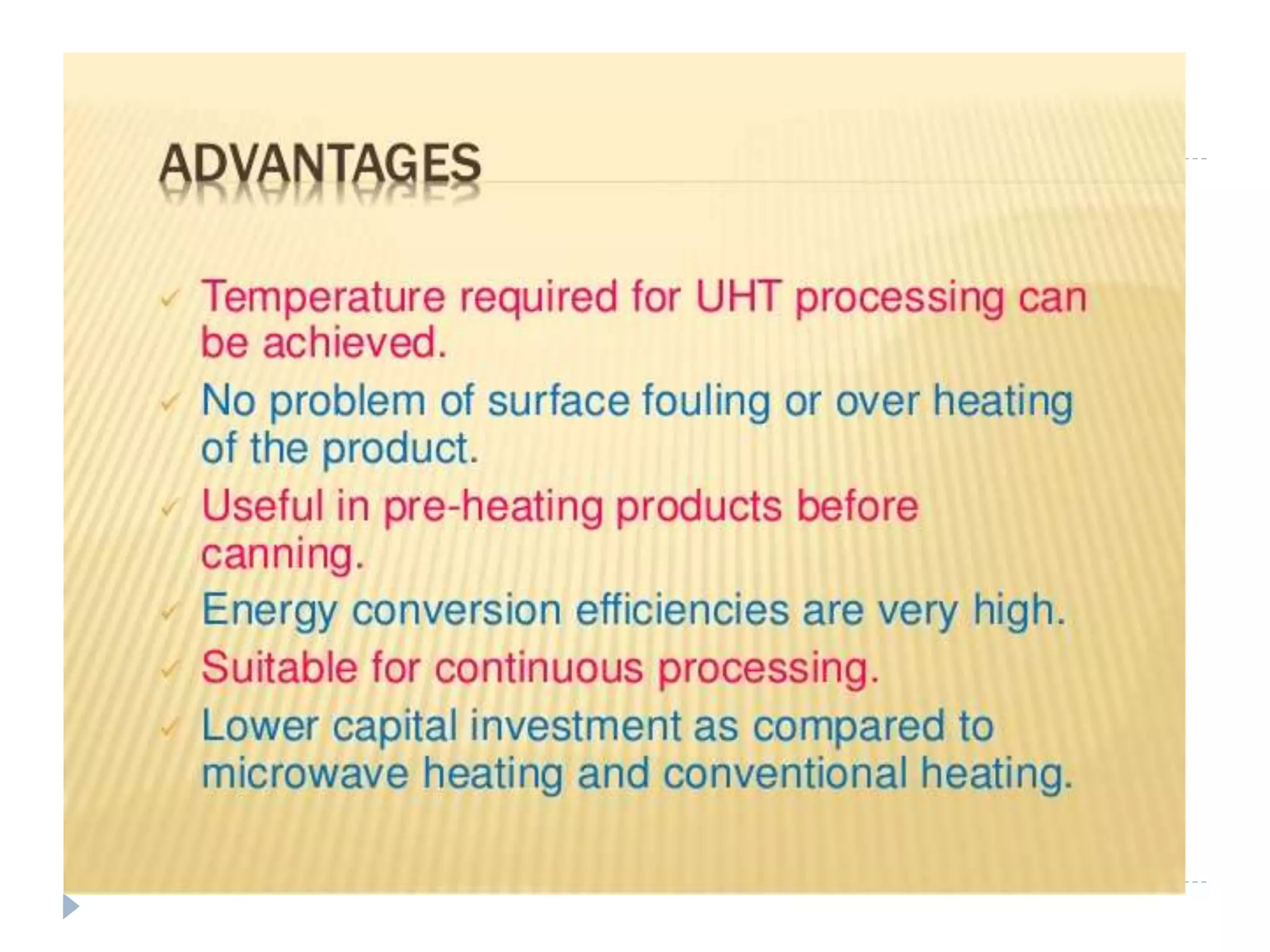 ADVANTAGES

✓ Temperature required for UHT processing can be achieved.
✓ No problem of surface fouling or over heating of the product.
✓ Useful in pre-heating products before canning.
✓ Energy conversion efficiencies are very high.
✓ Suitable for continuous processing.
✓ Lower capital investment as compared to microwave heating and conventional heating.